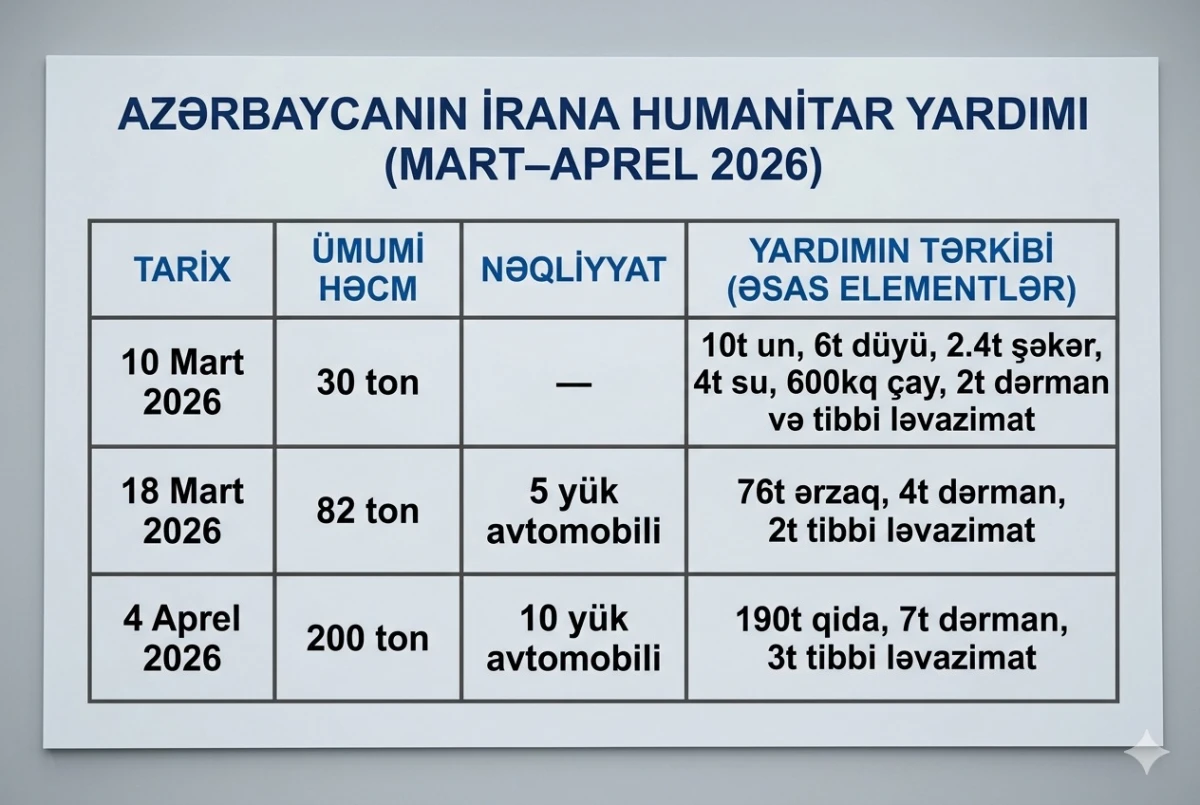 AZƏRBAYCANIN İRANA HUMANİTAR YARDIMI (MART–APREL 2026)

| TARİX | ÜMUMİ HƏCM | NƏQLİYYAT | YARDIMIN TƏRKİBİ (ƏSAS ELEMENTLƏR) |
|---|---|---|---|
| 10 Mart 2026 | 30 ton | — | 10t un, 6t düyü, 2.4t şəkər, 4t su, 600kq çay, 2t dərman və tibbi ləvazimat |
| 18 Mart 2026 | 82 ton | 5 yük avtomobili | 76t ərzaq, 4t dərman, 2t tibbi ləvazimat |
| 4 Aprel 2026 | 200 ton | 10 yük avtomobili | 190t qida, 7t dərman, 3t tibbi ləvazimat |